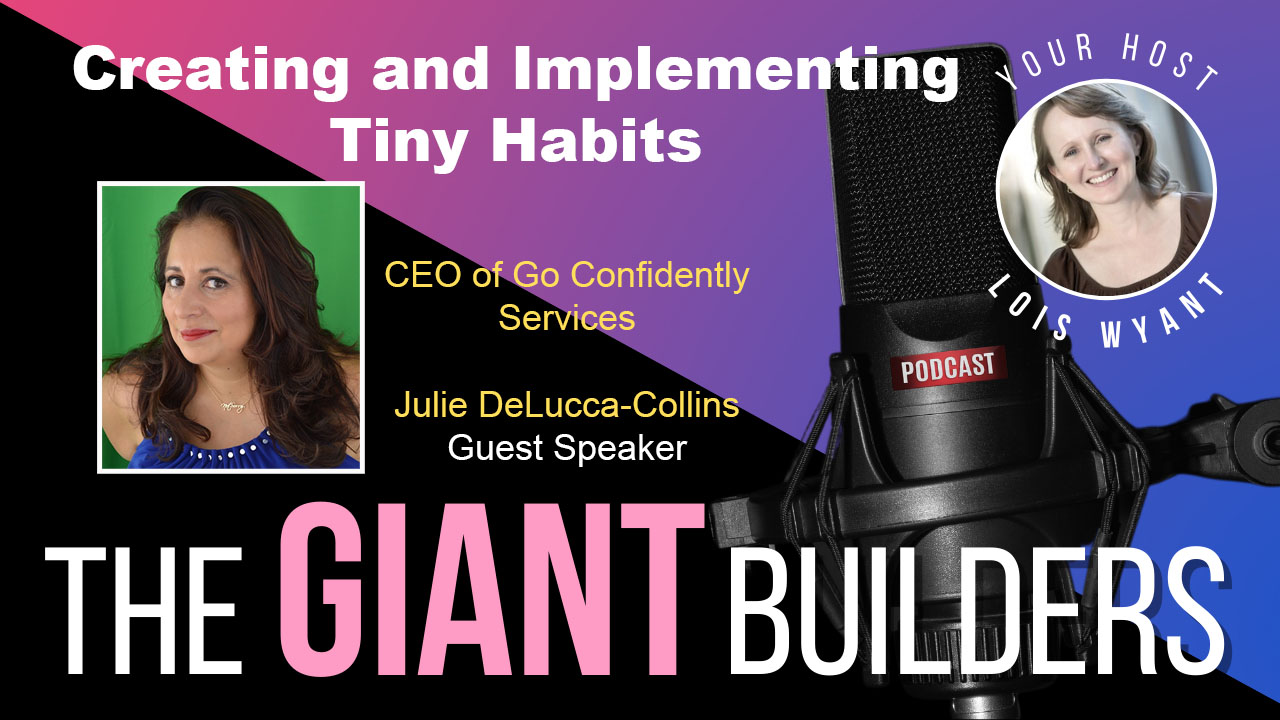 Creating and Implementing Tiny Habits

YOUR HOST

LOIS WYANT

CEO of Go Confidently Services

Julie DeLucca-Collins
Guest Speaker

PODCAST

THE GIANT BUILDERS